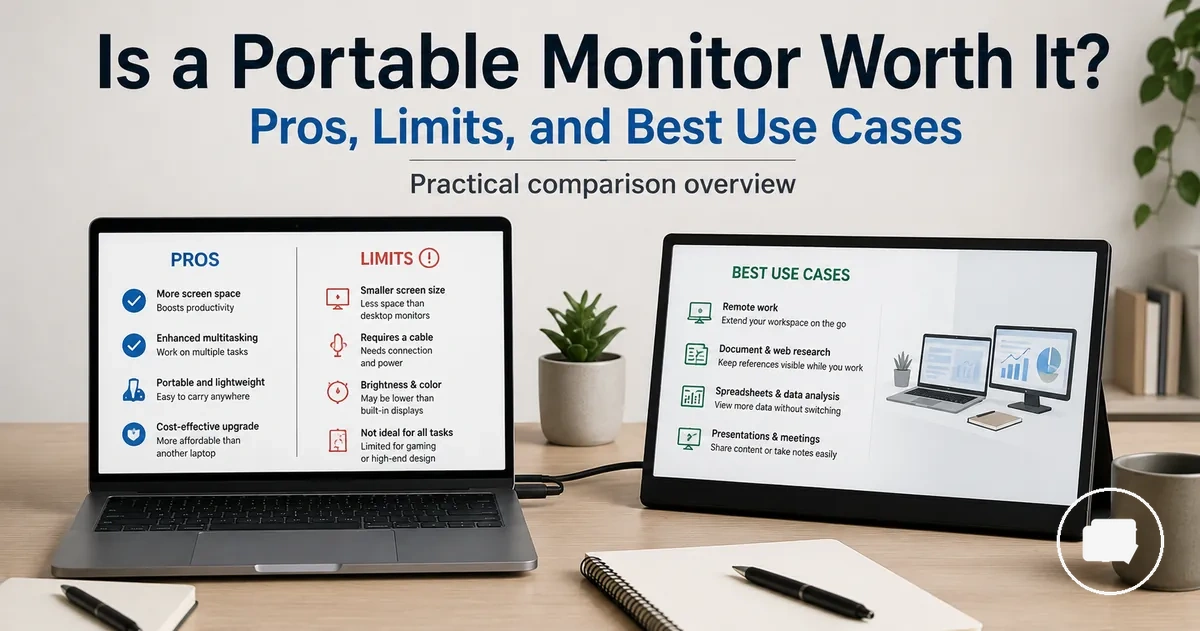 Is a Portable Monitor Worth It?
Pros, Limits, and Best Use Cases
Practical comparison overview

PROS

More screen space
Boosts productivity

Enhanced multitasking
Work on multiple tasks

Portable and lightweight
Easy to carry anywhere

Cost-effective upgrade
More affordable than another laptop

LIMITS !

Smaller screen size
Less space than desktop monitors

Requires a cable
Needs connection and power

Brightness & color
May be lower than built-in displays

Not ideal for all tasks
Limited for gaming or high-end design

BEST USE CASES

Remote work
Extend your workspace on the go

Document & web research
Keep references visible while you work

Spreadsheets & data analysis
View more data without switching

Presentations & meetings
Share content or take notes easily